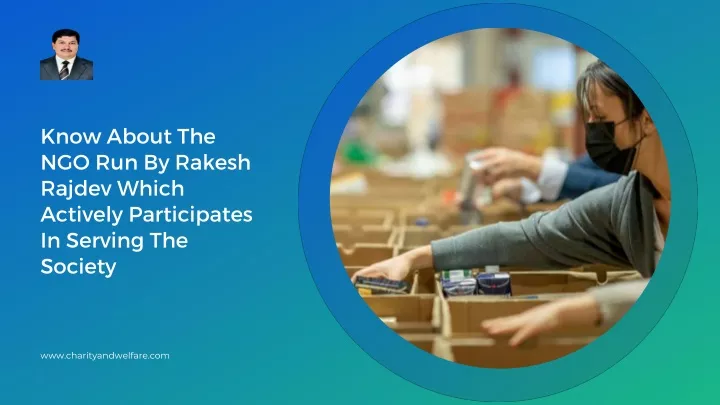 Know About The NGO Run By Rakesh Rajdev Which Actively Participates In Serving The Society

www.charityandwelfare.com